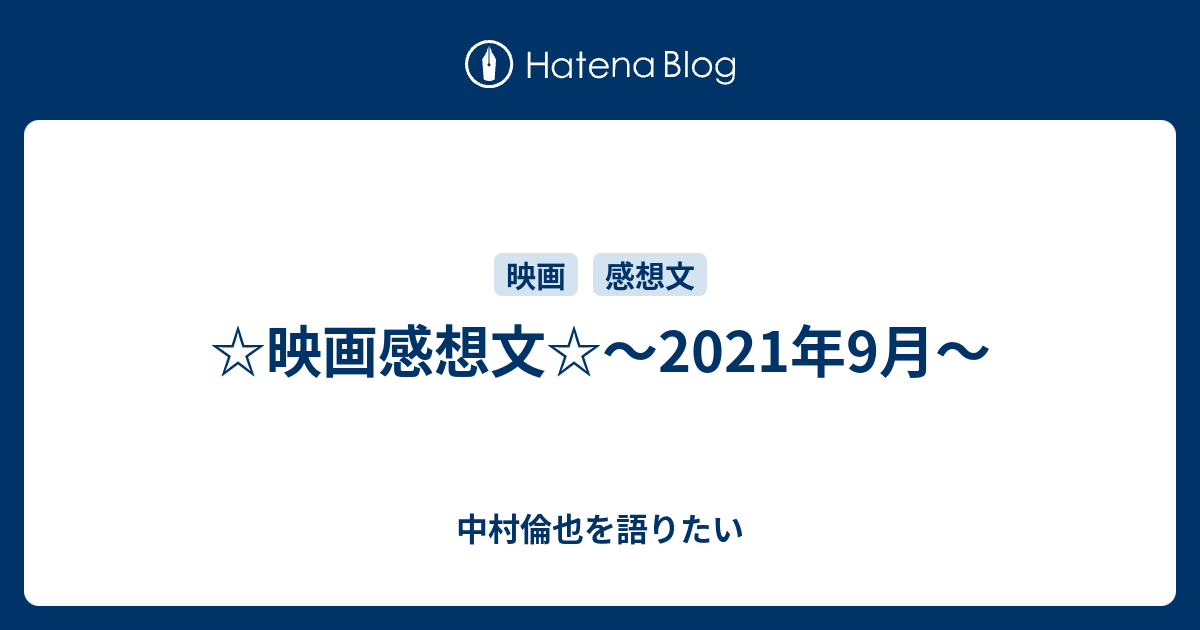 Hatena Blog

映画
感想文

☆映画感想文☆〜2021年9月〜

中村倫也を語りたい